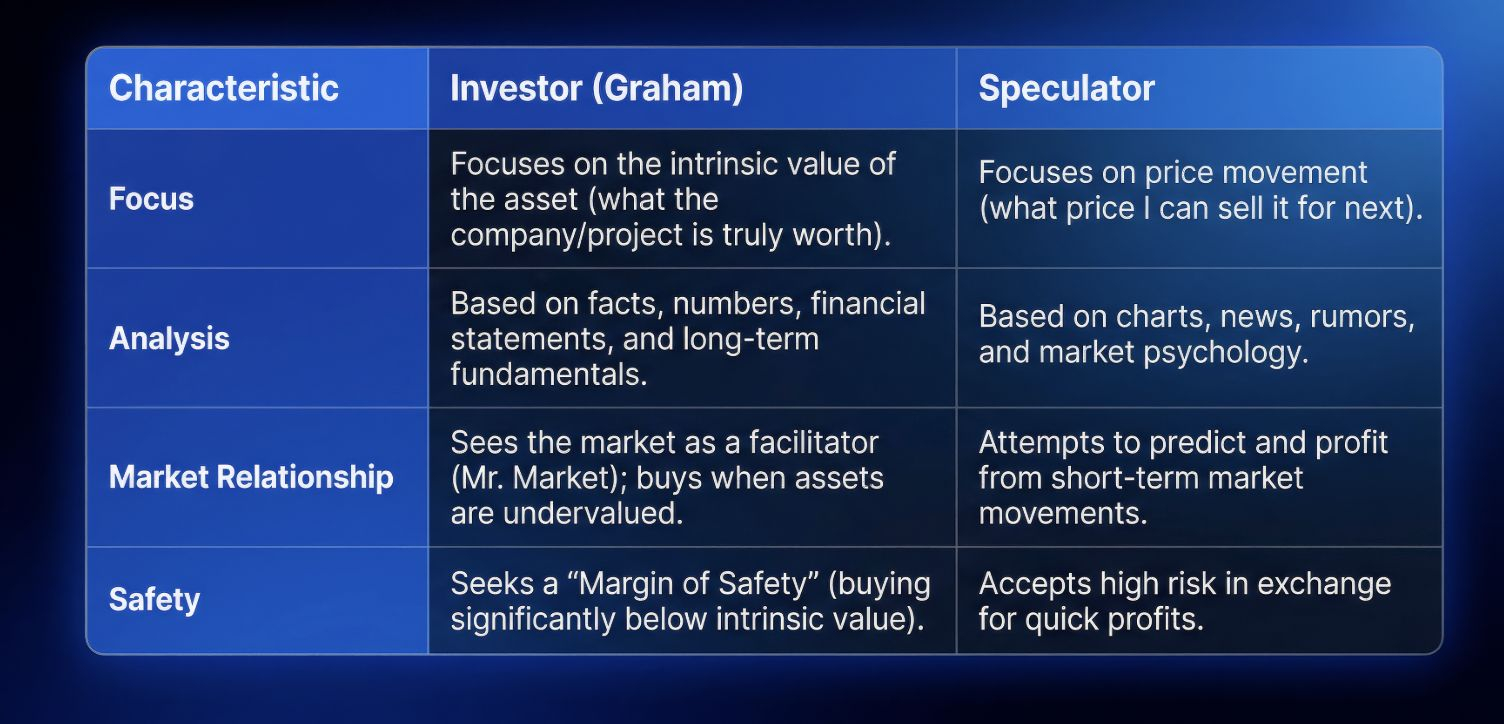 | Characteristic | Investor (Graham) | Speculator |
|---|---|---|
| Focus | Focuses on the intrinsic value of the asset (what the company/project is truly worth). | Focuses on price movement (what price I can sell it for next). |
| Analysis | Based on facts, numbers, financial statements, and long-term fundamentals. | Based on charts, news, rumors, and market psychology. |
| Market Relationship | Sees the market as a facilitator (Mr. Market); buys when assets are undervalued. | Attempts to predict and profit from short-term market movements. |
| Safety | Seeks a “Margin of Safety” (buying significantly below intrinsic value). | Accepts high risk in exchange for quick profits. |